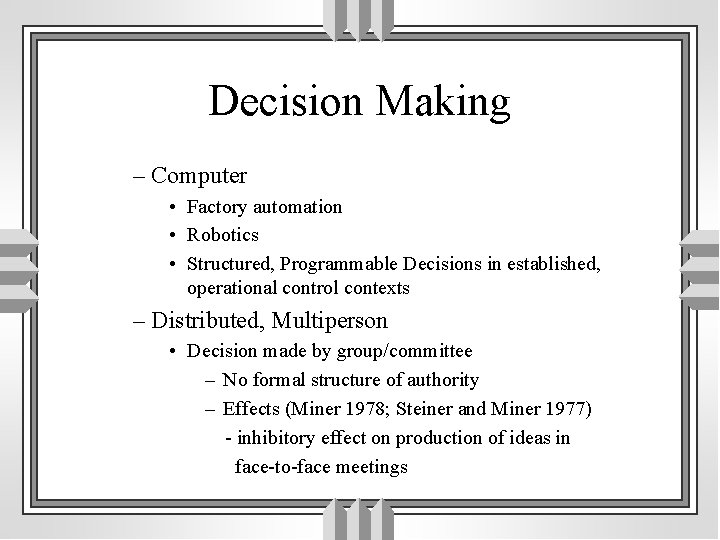 Decision Making

– Computer

• Factory automation

• Robotics

• Structured, Programmable Decisions in established, operational control contexts

– Distributed, Multiperson

• Decision made by group/committee

– No formal structure of authority

– Effects (Miner 1978; Steiner and Miner 1977)

- inhibitory effect on production of ideas in face-to-face meetings